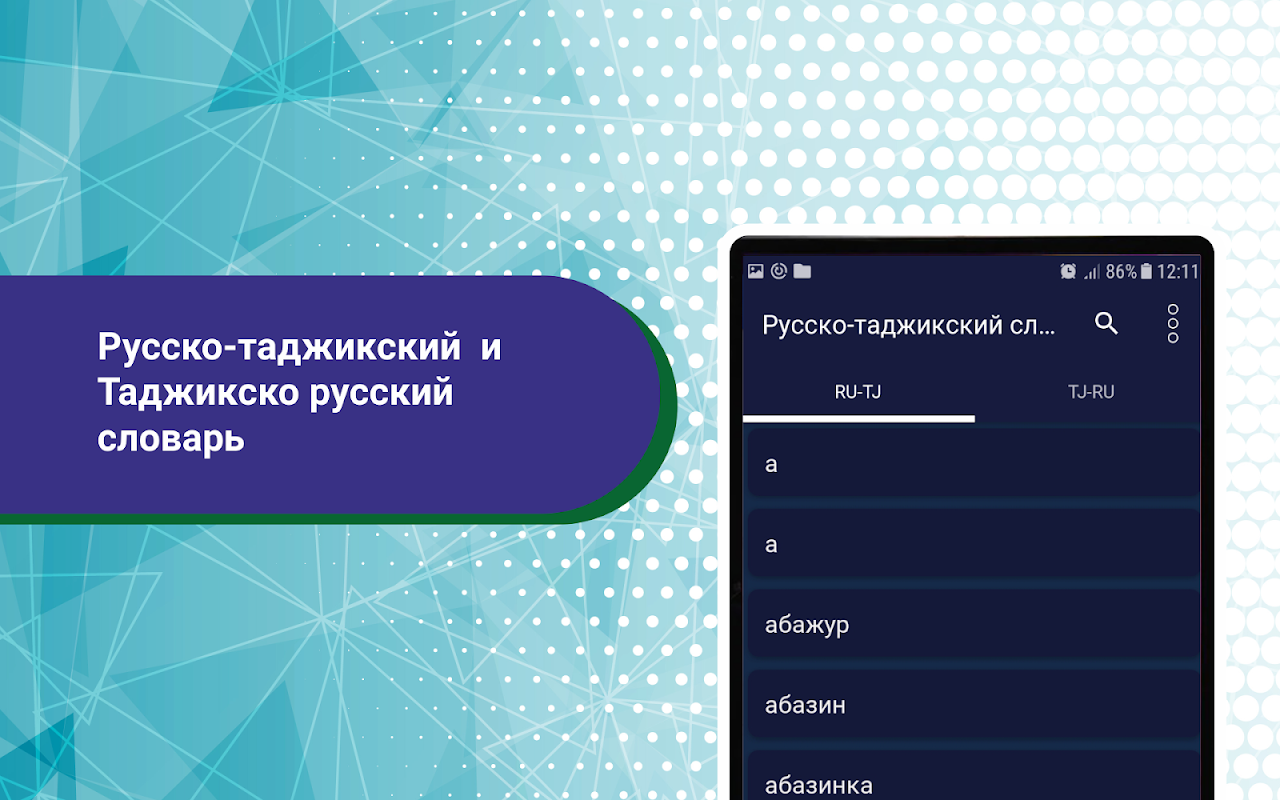 Русско-таджикский и Таджикско русский словарь

86% 12:11

Русско-таджикский сл...

RU-TJ

TJ-RU

а

а

абажур

абазин

абазинка